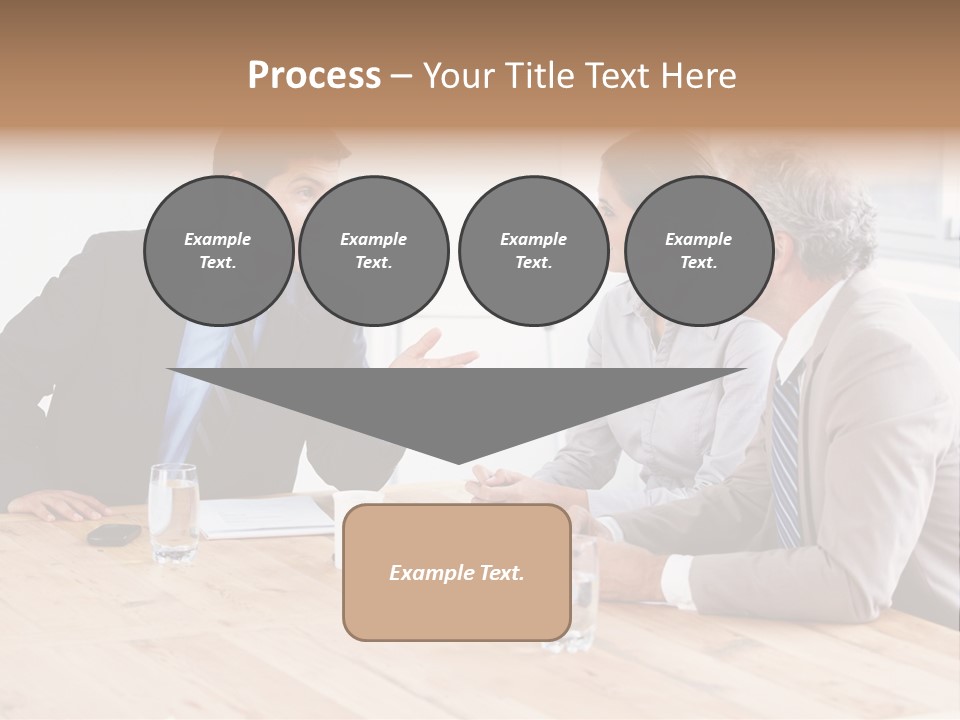 Process – Your Title Text Here

Example Text.

Example Text.

Example Text.

Example Text.

Example Text.